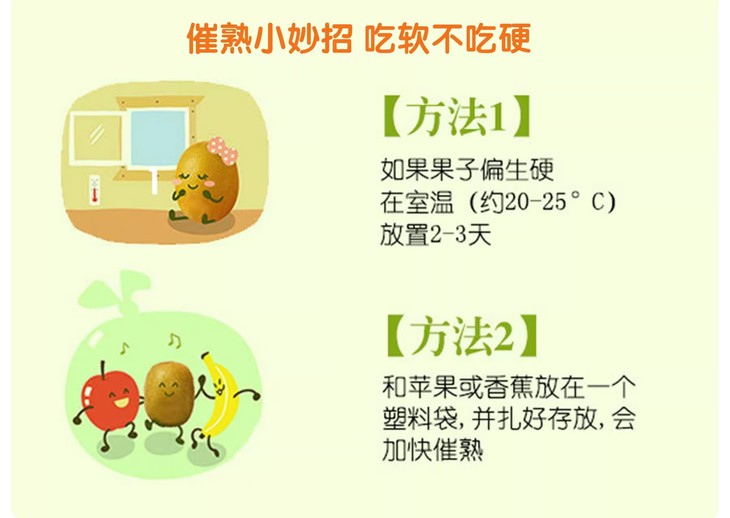 催熟小妙招 吃软不吃硬

【方法1】

如果果子偏生硬
在室温（约20-25°C）
放置2-3天

【方法2】

和苹果或香蕉放在一个塑料袋，并扎好存放，会加快催熟